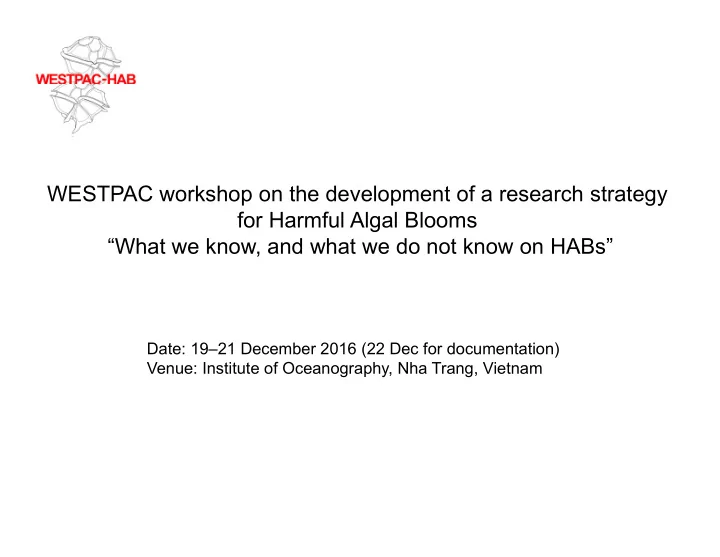 WESTPAC-HAB

WESTPAC workshop on the development of a research strategy for Harmful Algal Blooms
“What we know, and what we do not know on HABs”

Date: 19–21 December 2016 (22 Dec for documentation)
Venue: Institute of Oceanography, Nha Trang, Vietnam